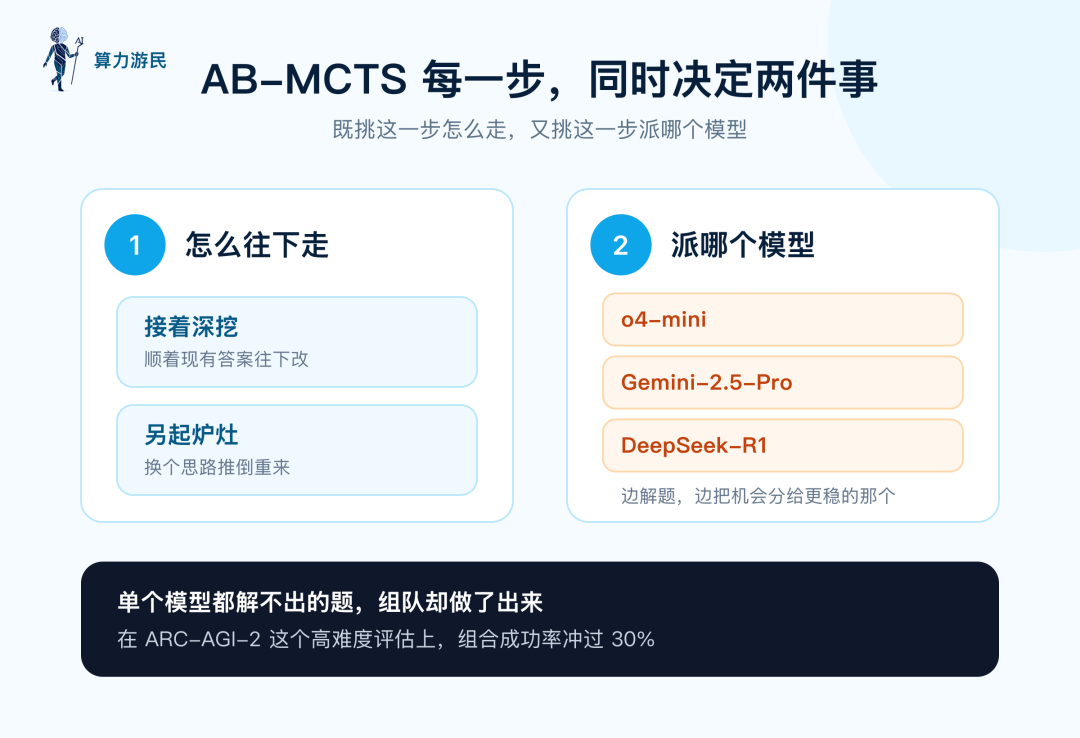 算力游民

AB-MCTS 每一步，同时决定两件事

既挑这一步怎么走，又挑这一步派哪个模型

1 怎么往下走

接着深挖
顺着现有答案往下改

另起炉灶
换个思路推倒重来

2 派哪个模型

o4-mini

Gemini-2.5-Pro

DeepSeek-R1

边解题，边把机会分给更稳的那个

单个模型都解不出的题，组队却做了出来
在 ARC-AGI-2 这个高难度评估上，组合成功率冲过 30%